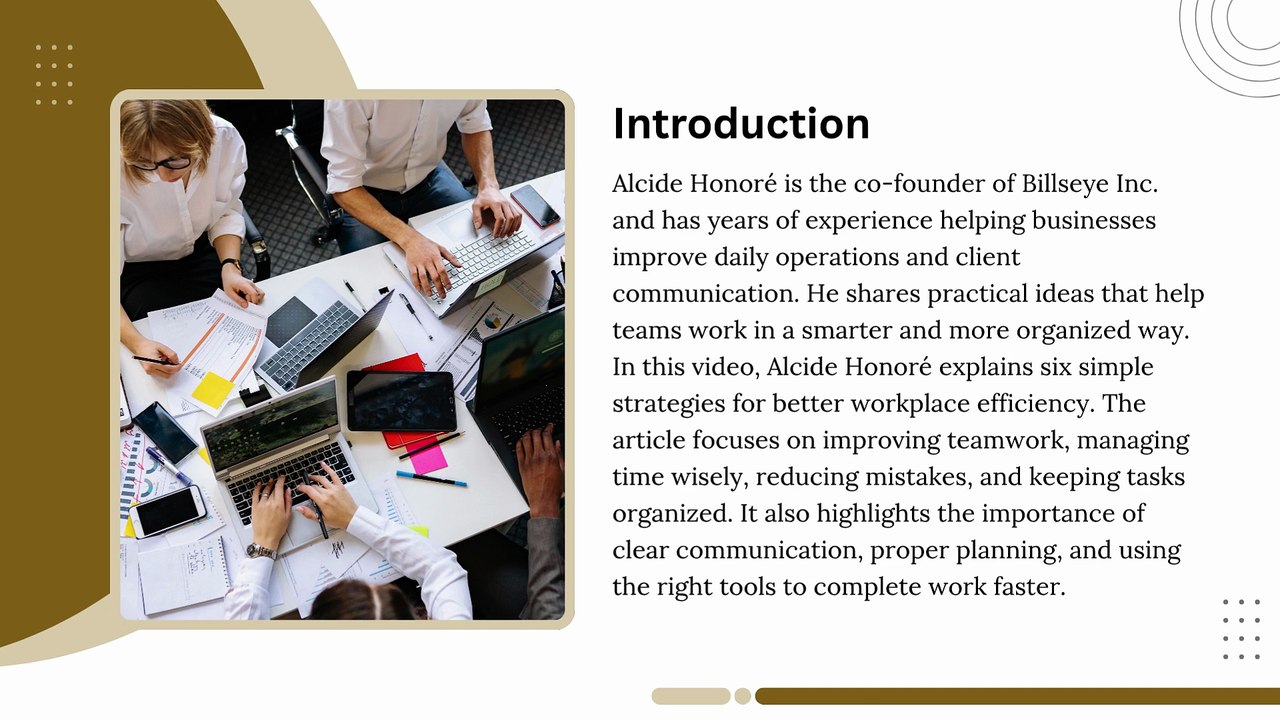 Introduction

Alcide Honoré is the co-founder of Billseye Inc. and has years of experience helping businesses improve daily operations and client communication. He shares practical ideas that help teams work in a smarter and more organized way. In this video, Alcide Honoré explains six simple strategies for better workplace efficiency. The article focuses on improving teamwork, managing time wisely, reducing mistakes, and keeping tasks organized. It also highlights the importance of clear communication, proper planning, and using the right tools to complete work faster.